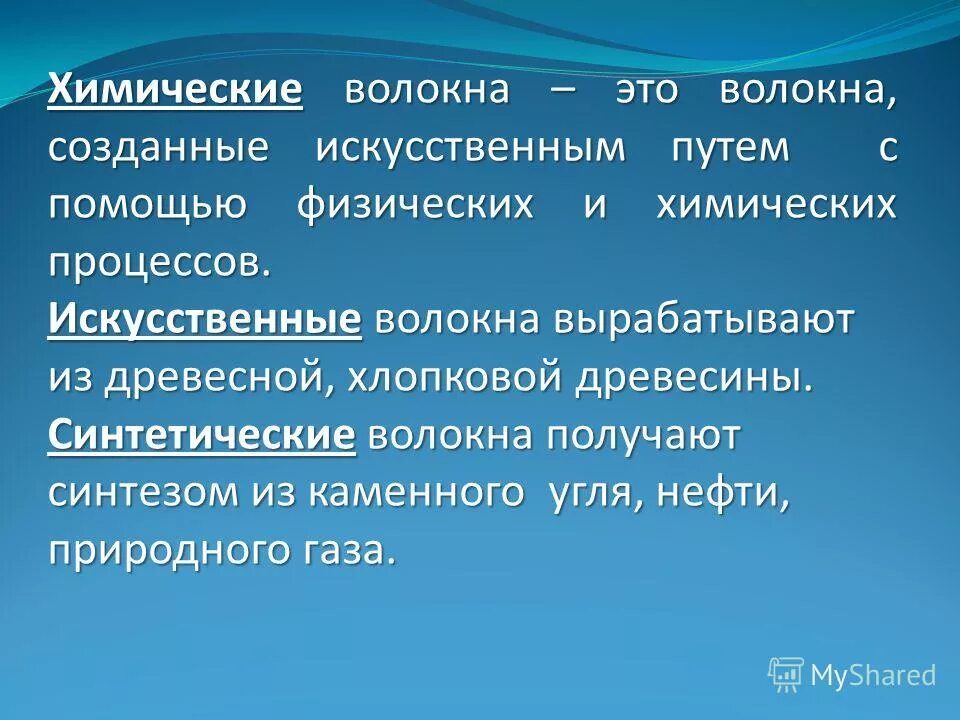 Химические волокна – это волокна, созданные искусственным путем с помощью физических и химических процессов.

Искусственные волокна вырабатывают из древесной, хлопковой древесины.

Синтетические волокна получают синтезом из каменного угля, нефти, природного газа.

MyShared